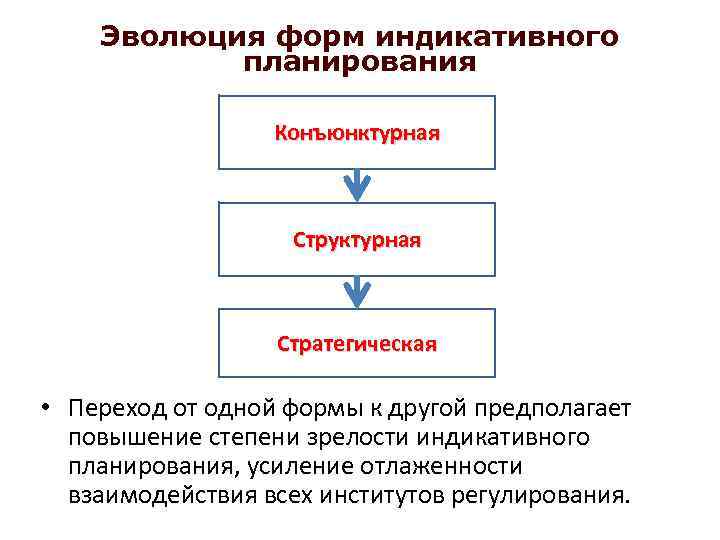 Эволюция форм индикативного планирования

Конъюнктурная

Структурная

Стратегическая

• Переход от одной формы к другой предполагает повышение степени зрелости индикативного планирования, усиление отлаженности взаимодействия всех институтов регулирования.